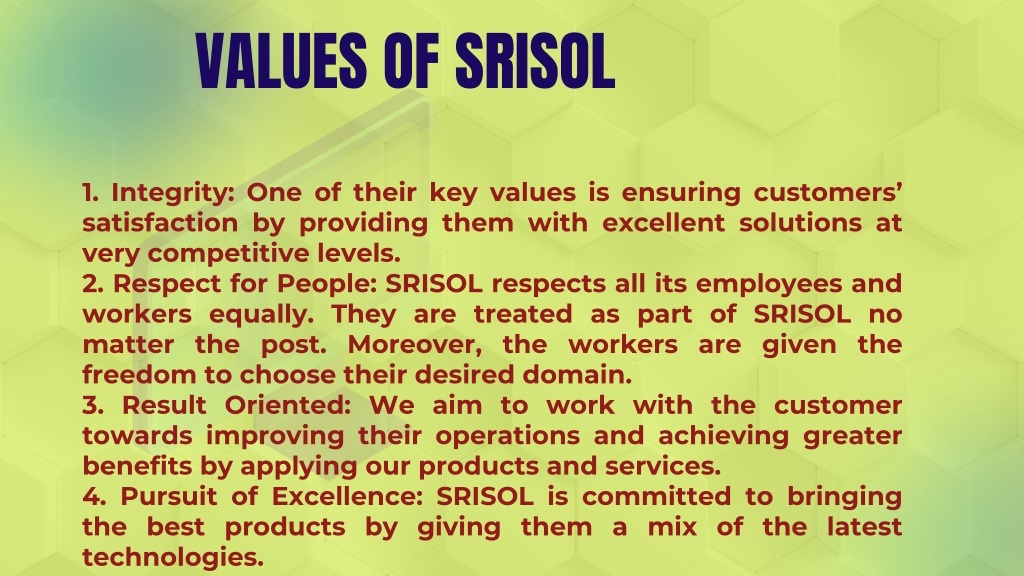 VALUES OF SRISOL

1. Integrity: One of their key values is ensuring customers' satisfaction by providing them with excellent solutions at very competitive levels.
2. Respect for People: SRISOL respects all its employees and workers equally. They are treated as part of SRISOL no matter the post. Moreover, the workers are given the freedom to choose their desired domain.
3. Result Oriented: We aim to work with the customer towards improving their operations and achieving greater benefits by applying our products and services.
4. Pursuit of Excellence: SRISOL is committed to bringing the best products by giving them a mix of the latest technologies.